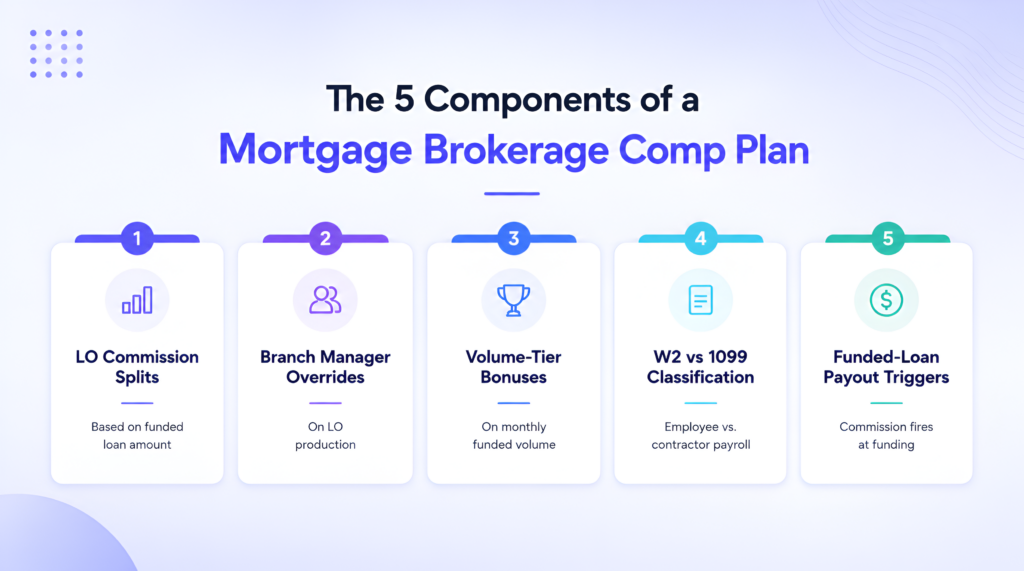 The 5 Components of a
Mortgage Brokerage Comp Plan

1
LO Commission Splits
Based on funded loan amount

2
Branch Manager Overrides
On LO production

3
Volume-Tier Bonuses
On monthly funded volume

4
W2 vs 1099 Classification
Employee vs. contractor payroll

5
Funded-Loan Payout Triggers
Commission fires at funding